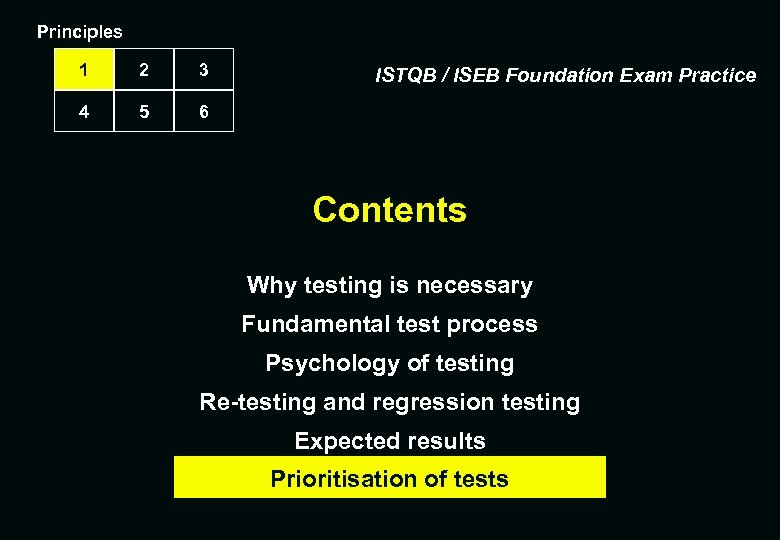 Principles

| 1 | 2 | 3 |
|---|---|---|
| 4 | 5 | 6 |

ISTQB / ISEB Foundation Exam Practice

Contents

Why testing is necessary
Fundamental test process
Psychology of testing
Re-testing and regression testing
Expected results
Prioritisation of tests